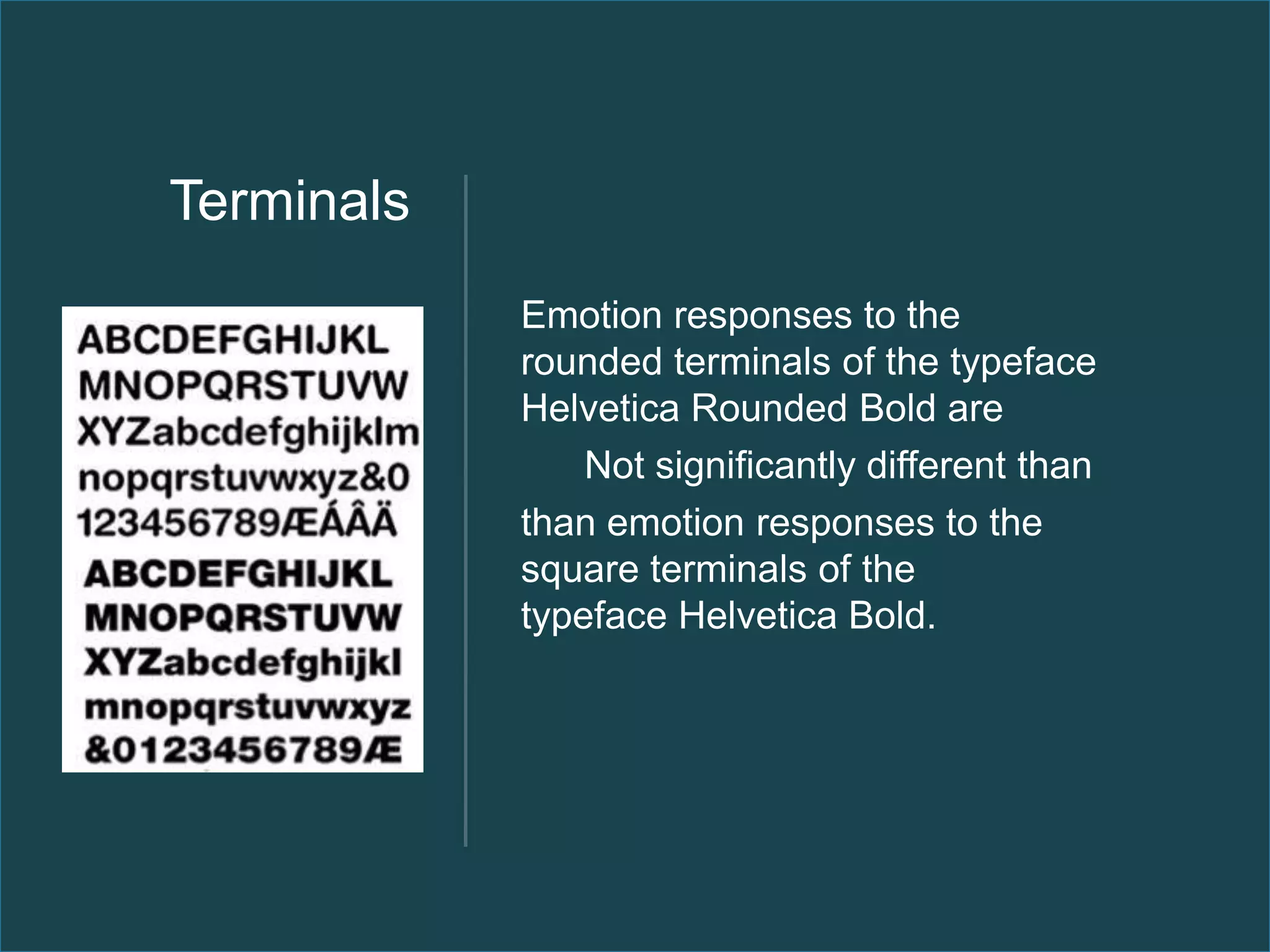 Terminals

ABCDEFGHIJKL
MNOPQRSTUVW
XYZabcdefghijklm
nopqrstuvwxyz&0
123456789ÆÁÂÄ

ABCDEFGHIJKL
MNOPQRSTUVW
XYZabcdefghijkl
mnopqrstuvwxyz
&0123456789Æ

Emotion responses to the rounded terminals of the typeface Helvetica Rounded Bold are

Not significantly different than

than emotion responses to the square terminals of the typeface Helvetica Bold.